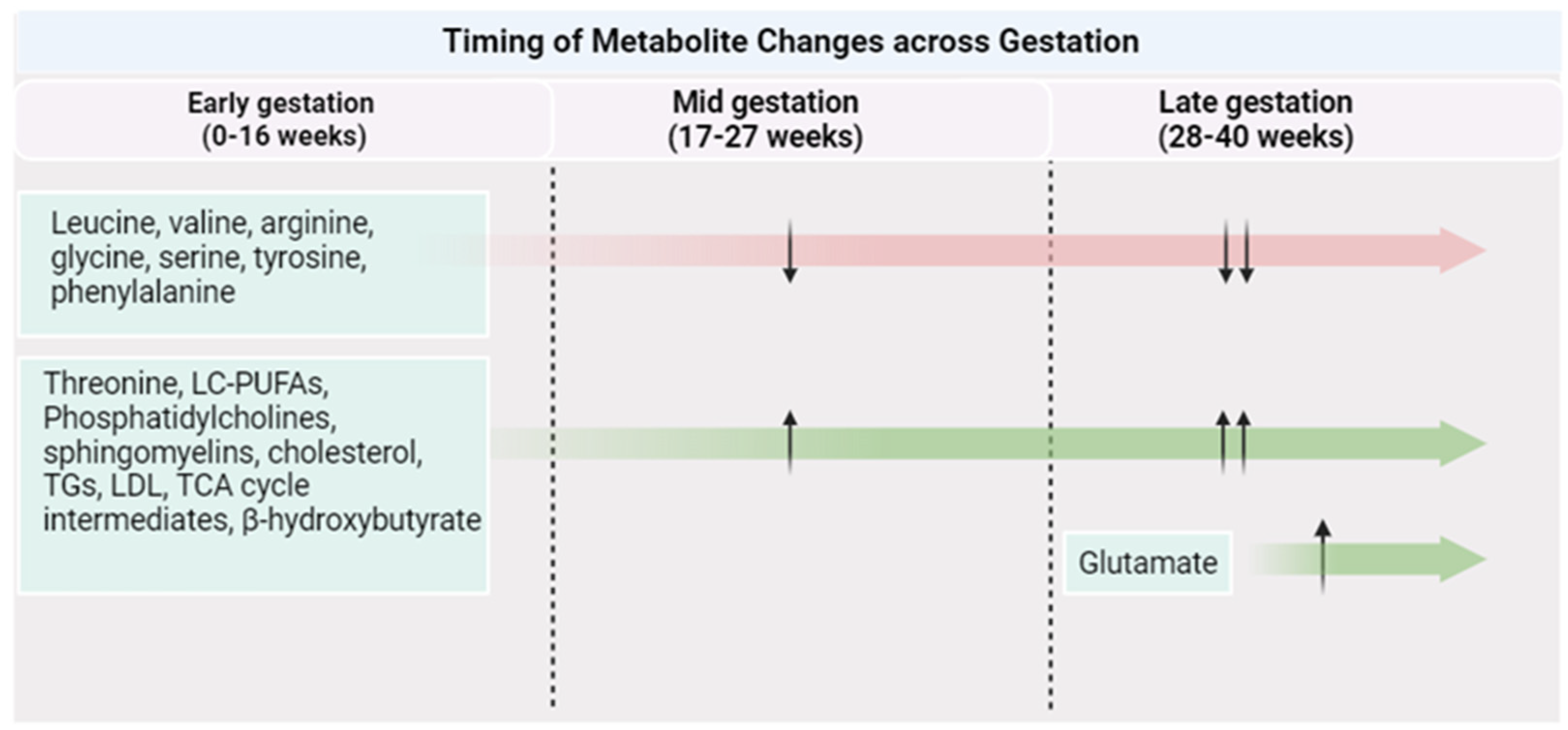 Timing of Metabolite Changes across Gestation

Early gestation (0-16 weeks)

Mid gestation (17-27 weeks)

Late gestation (28-40 weeks)

Leucine, valine, arginine, glycine, serine, tyrosine, phenylalanine

Threonine, LC-PUFAs, Phosphatidylcholines, sphingomyelins, cholesterol, TGs, LDL, TCA cycle intermediates, β-hydroxybutyrate

Glutamate